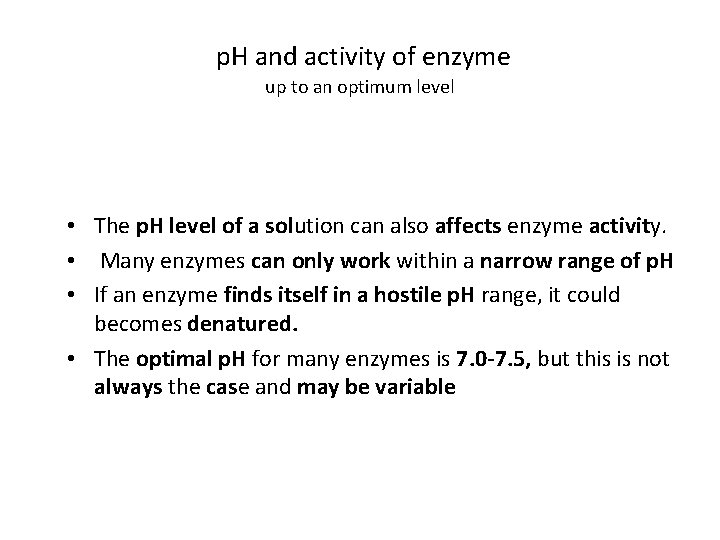 pH and activity of enzyme
up to an optimum level

• The pH level of a solution can also affects enzyme activity.
• Many enzymes can only work within a narrow range of pH
• If an enzyme finds itself in a hostile pH range, it could becomes denatured.
• The optimal pH for many enzymes is 7.0-7.5, but this is not always the case and may be variable